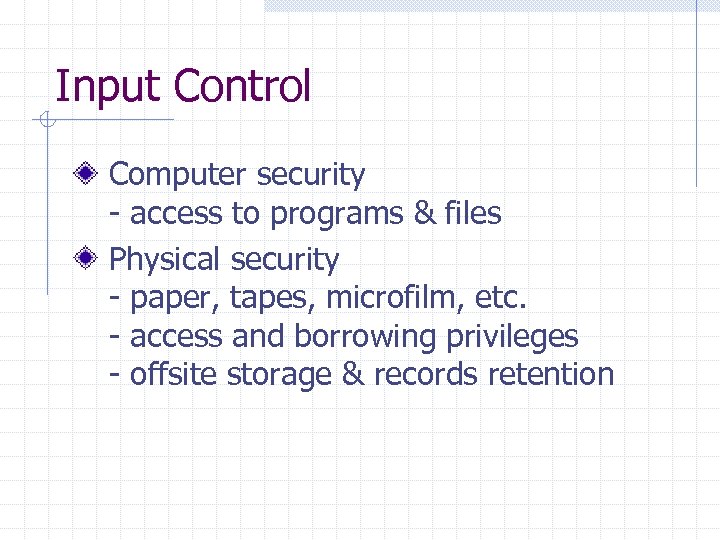 Input Control

Computer security
- access to programs & files

Physical security
- paper, tapes, microfilm, etc.
- access and borrowing privileges
- offsite storage & records retention